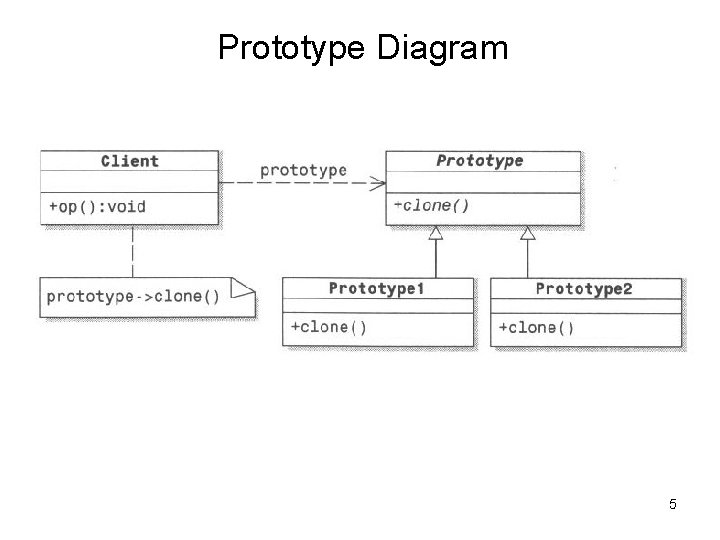 Prototype Diagram

Client

+op():void

prototype

Prototype

+clone()

prototype->clone()

Prototype1

+clone()

Prototype2

+clone()

5